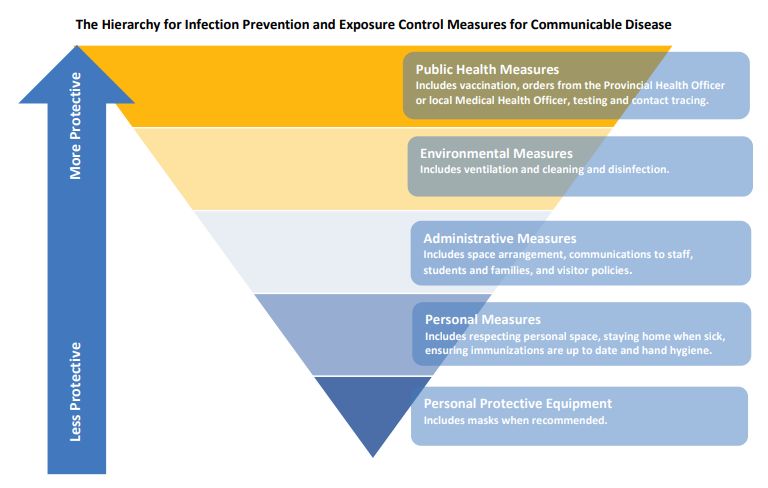 The Hierarchy for Infection Prevention and Exposure Control Measures for Communicable Disease

More Protective

Less Protective

Public Health Measures
Includes vaccination, orders from the Provincial Health Officer or local Medical Health Officer, testing and contact tracing.

Environmental Measures
Includes ventilation and cleaning and disinfection.

Administrative Measures
Includes space arrangement, communications to staff, students and families, and visitor policies.

Personal Measures
Includes respecting personal space, staying home when sick, ensuring immunizations are up to date and hand hygiene.

Personal Protective Equipment
Includes masks when recommended.